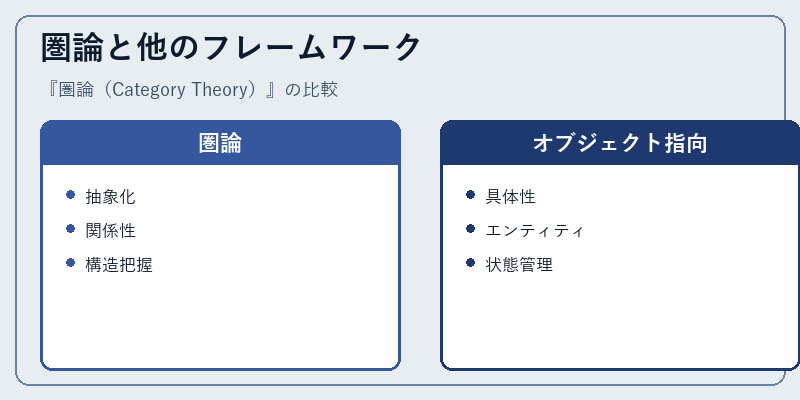 圏論と他のフレームワーク

『圏論（Category Theory）』の比較

圏論

- 抽象化
- 関係性
- 構造把握

オブジェクト指向

- 具体性
- エンティティ
- 状態管理